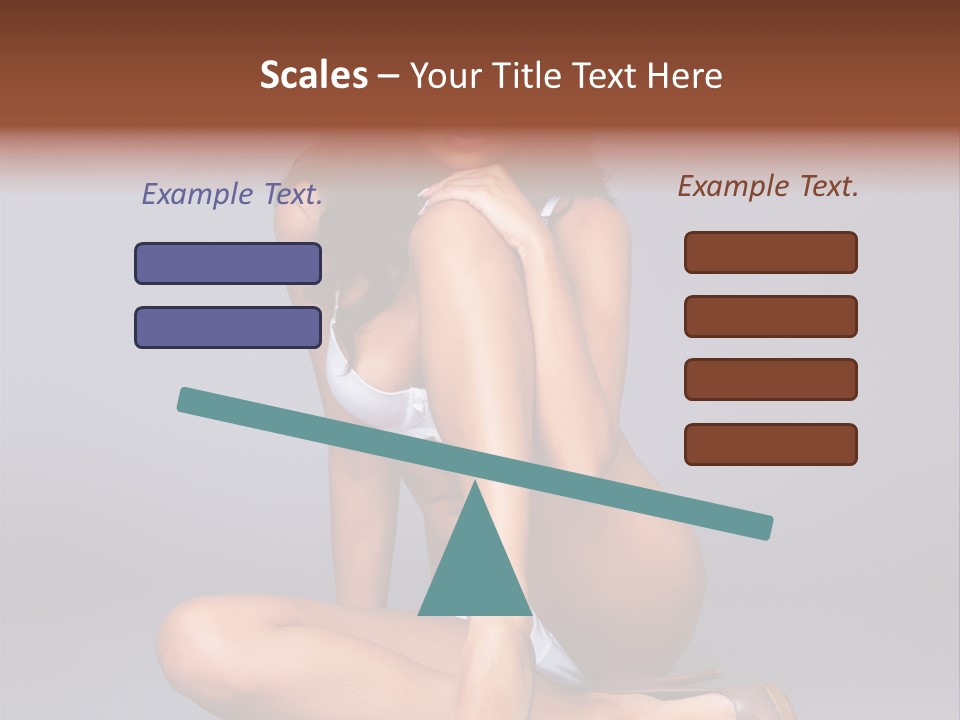 Scales – Your Title Text Here

Example Text.

Example Text.